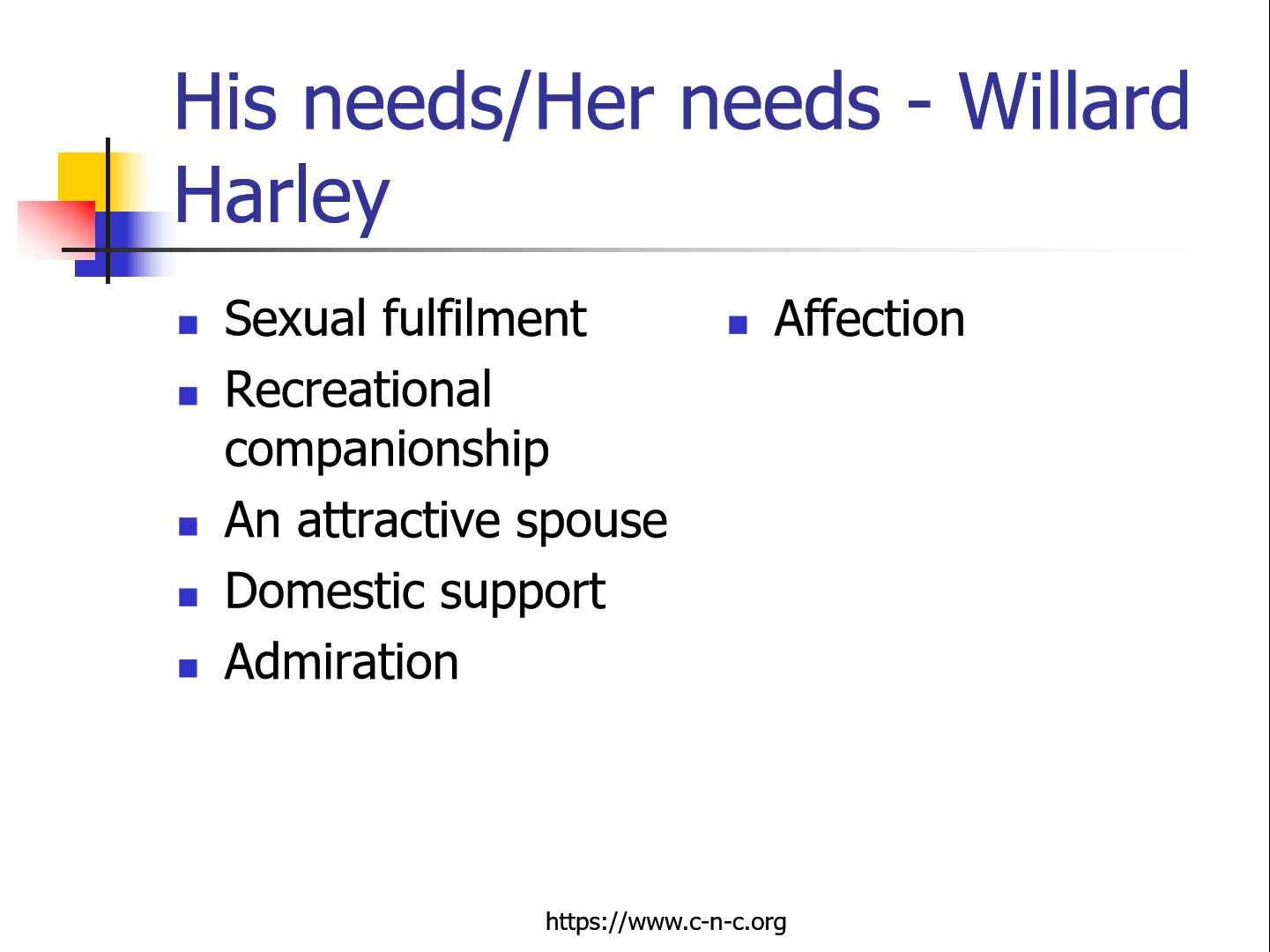 His needs/Her needs - Willard Harley

- Sexual fulfilment
- Recreational companionship
- An attractive spouse
- Domestic support
- Admiration

- Affection

https://www.c-n-c.org